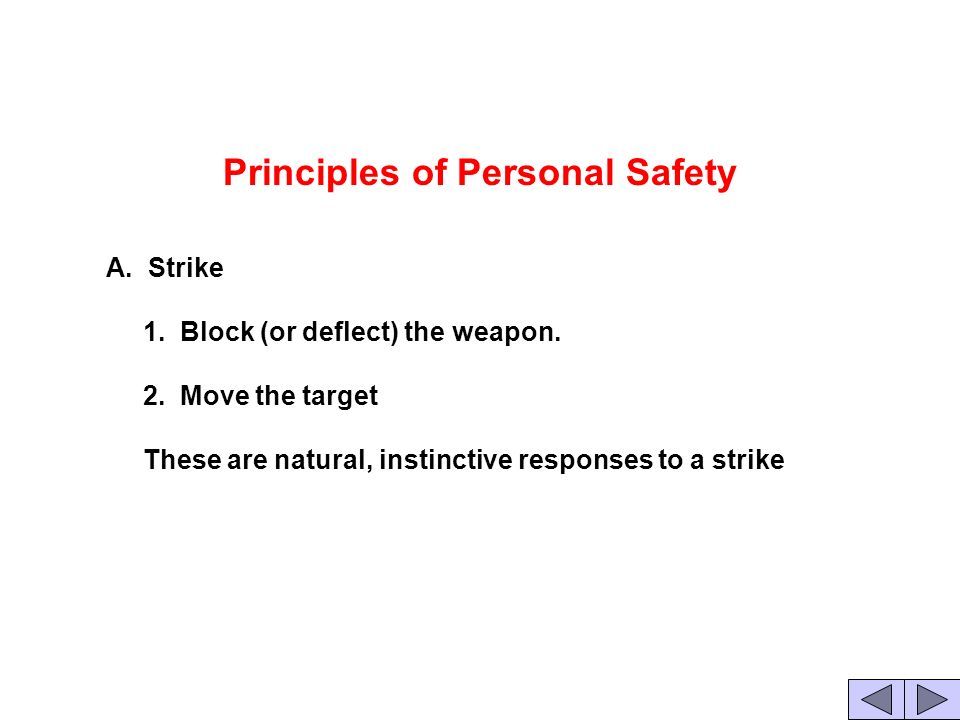 Principles of Personal Safety

A. Strike

1. Block (or deflect) the weapon.

2. Move the target

These are natural, instinctive responses to a strike